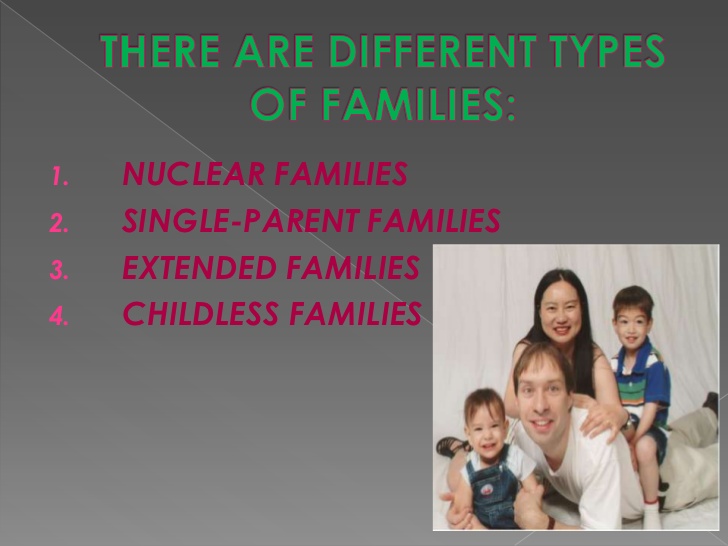 THERE ARE DIFFERENT TYPES OF FAMILIES:

1. NUCLEAR FAMILIES
2. SINGLE-PARENT FAMILIES
3. EXTENDED FAMILIES
4. CHILDLESS FAMILIES